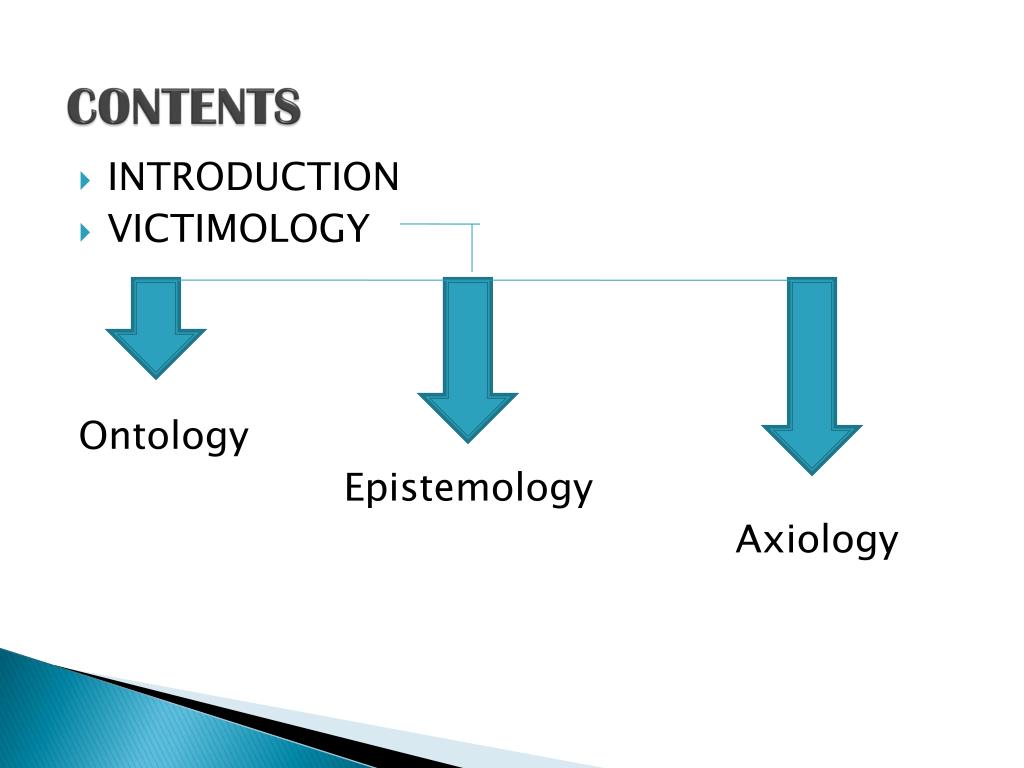 CONTENTS

INTRODUCTION
VICTIMOLOGY

Ontology

Epistemology

Axiology